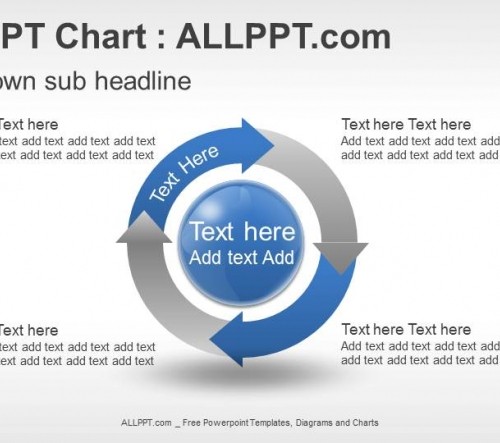 PT Chart : ALLPPT.com

own sub headline

Text here
ext add text add text add text
ext add text add text add text

Text here Text here
Add text add text add text add
add text add text add text add

Text Here

Text here
Add text Add

Text here
ext add text add text add text
ext add text add text add text

Text here Text here
Add text add text add text add
add text add text add text add

ALLPPT.com _ Free Powerpoint Templates, Diagrams and Charts